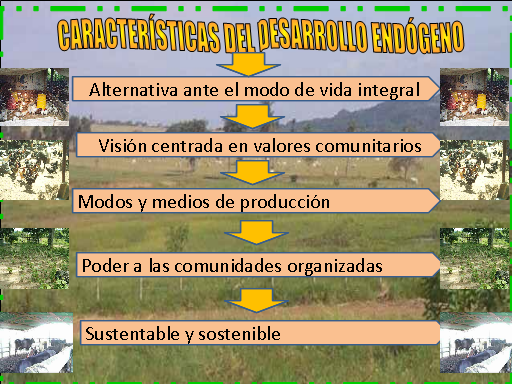 CARACTERÍSTICAS DEL DESARROLLO ENDÓGENO

Alternativa ante el modo de vida integral

Visión centrada en valores comunitarios

Modos y medios de producción

Poder a las comunidades organizadas

Sustentable y sostenible